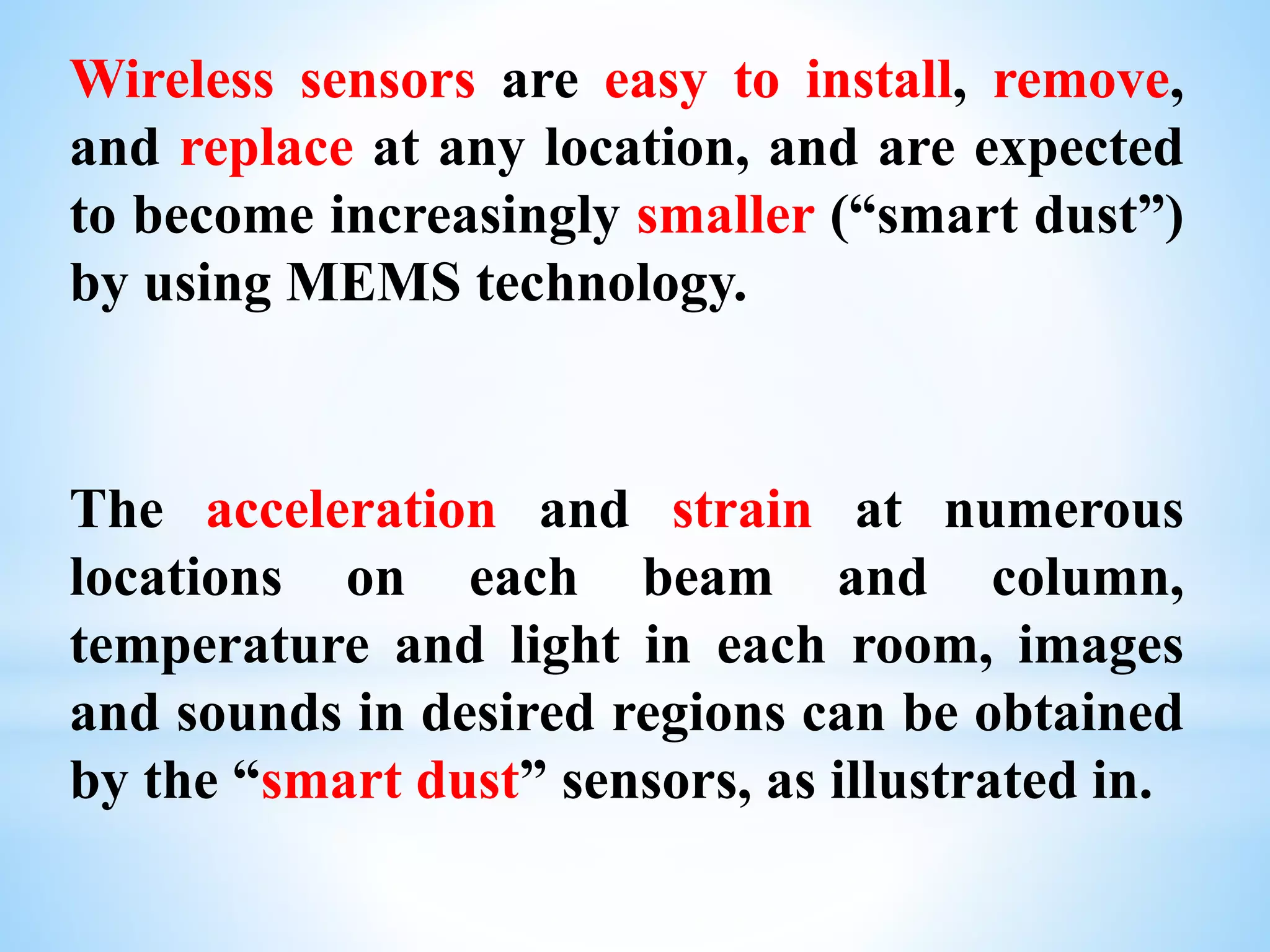 Wireless sensors are easy to install, remove, and replace at any location, and are expected to become increasingly smaller (“smart dust”) by using MEMS technology.

The acceleration and strain at numerous locations on each beam and column, temperature and light in each room, images and sounds in desired regions can be obtained by the “smart dust” sensors, as illustrated in.